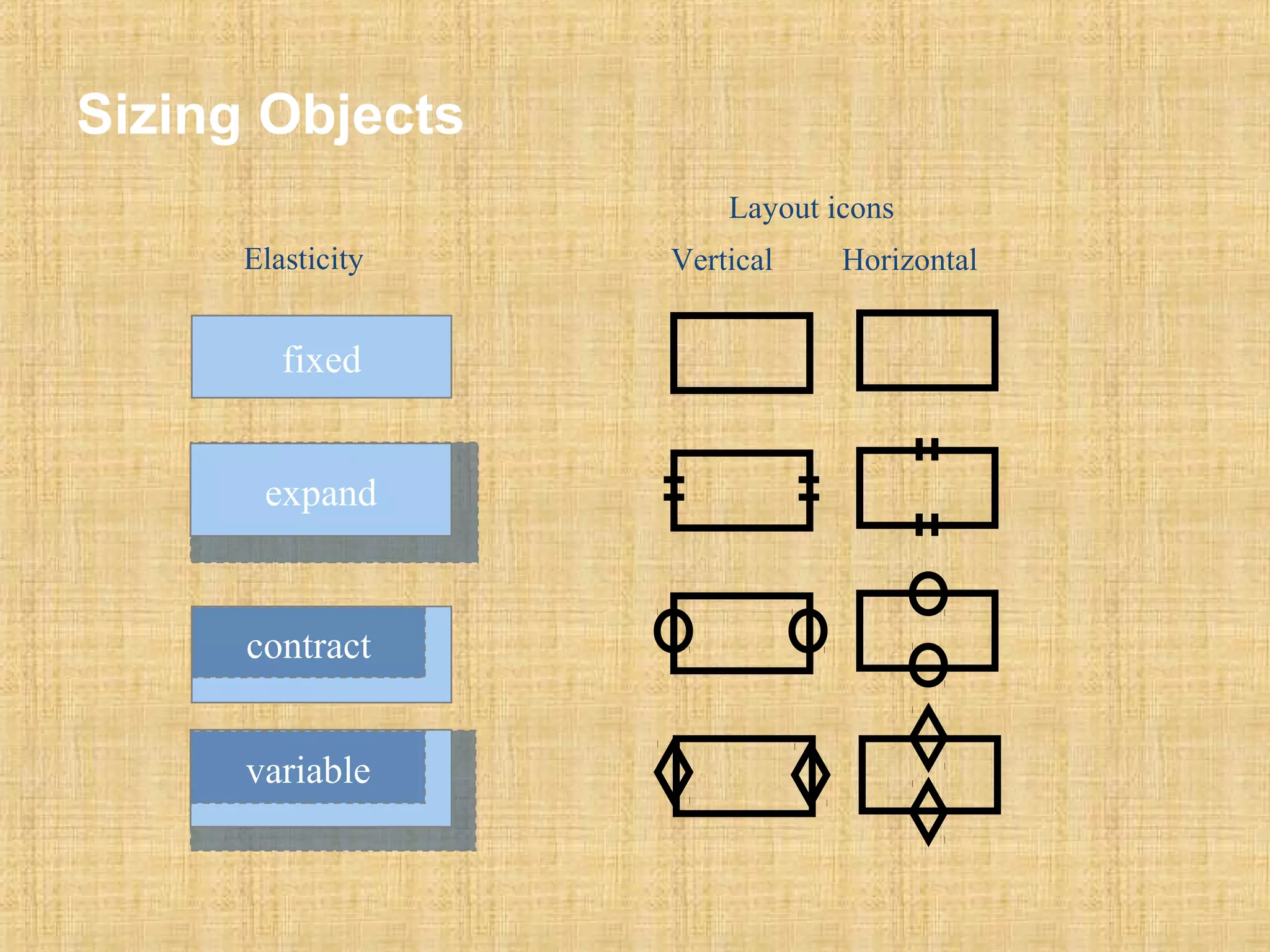 Sizing Objects

Layout icons

Elasticity

Vertical

Horizontal

fixed

expand

contract

variable